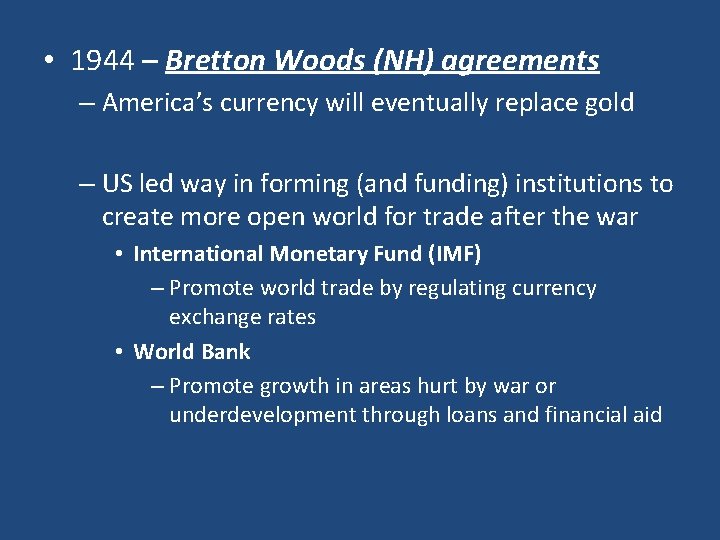 • 1944 – Bretton Woods (NH) agreements

– America's currency will eventually replace gold

– US led way in forming (and funding) institutions to create more open world for trade after the war

• International Monetary Fund (IMF)

– Promote world trade by regulating currency exchange rates

• World Bank

– Promote growth in areas hurt by war or underdevelopment through loans and financial aid